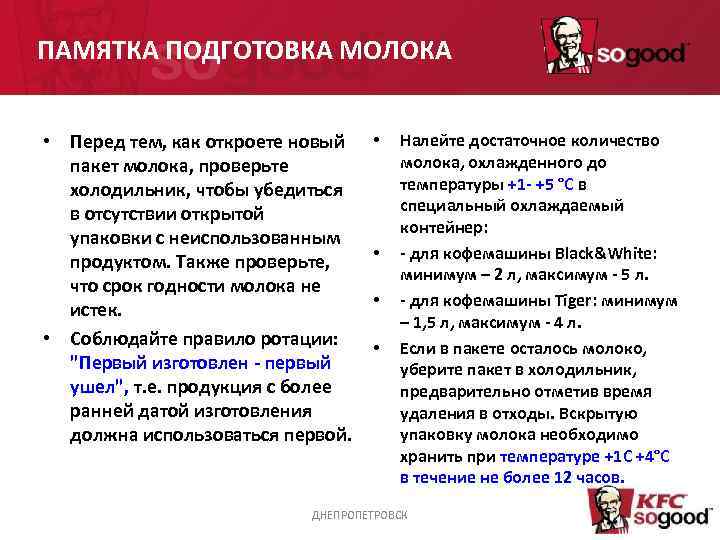 ПАМЯТКА ПОДГОТОВКА МОЛОКА

sogood

• Перед тем, как откроете новый пакет молока, проверьте холодильник, чтобы убедиться в отсутствии открытой упаковки с неиспользованным продуктом. Также проверьте, что срок годности молока не истек.

• Соблюдайте правило ротации: "Первый изготовлен - первый ушел", т.е. продукция с более ранней датой изготовления должна использоваться первой.

• Налейте достаточное количество молока, охлажденного до температуры +1- +5 °C в специальный охлаждаемый контейнер:

• - для кофемашины Black&White: минимум – 2 л, максимум - 5 л.

• - для кофемашины Tiger: минимум – 1,5 л, максимум - 4 л.

• Если в пакете осталось молоко, уберите пакет в холодильник, предварительно отметив время удаления в отходы. Вскрытую упаковку молока необходимо хранить при температуре +1С +4°С в течение не более 12 часов.

ДНЕПРОПЕТРОВСК

KFC sogood